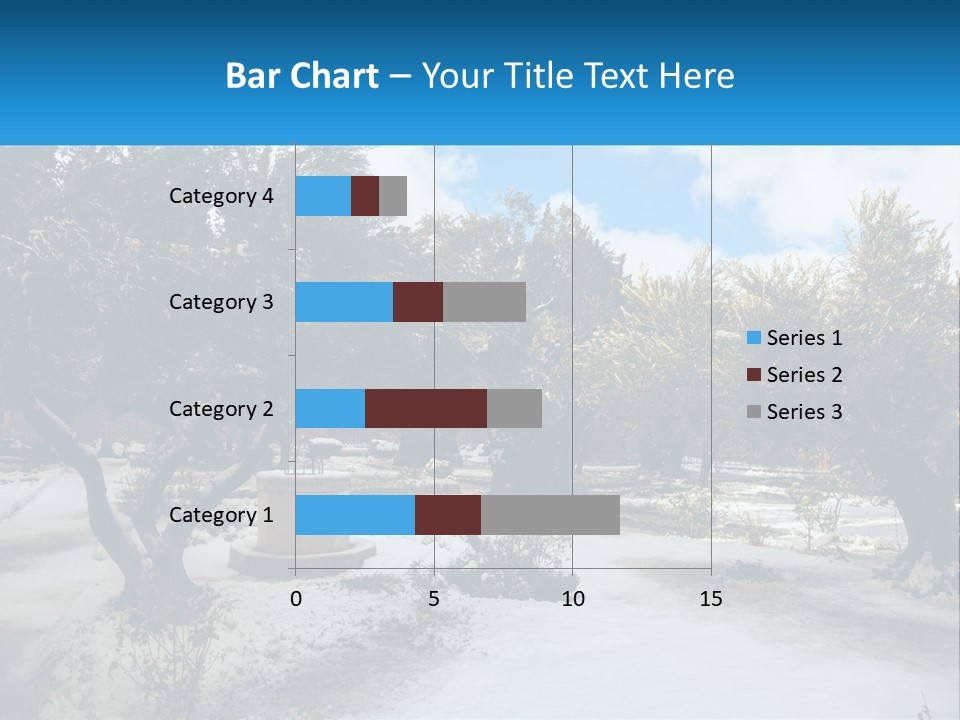 Bar Chart – Your Title Text Here

Category 4
Category 3
Category 2
Category 1

0
5
10
15

Series 1
Series 2
Series 3